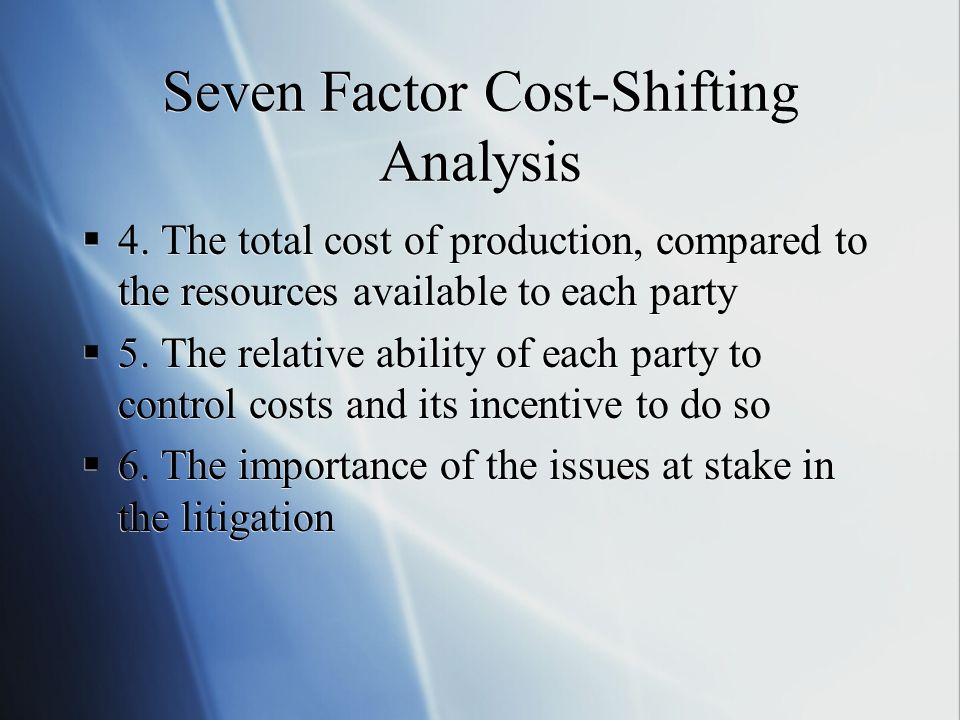 Seven Factor Cost-Shifting Analysis

▪ 4. The total cost of production, compared to the resources available to each party

▪ 5. The relative ability of each party to control costs and its incentive to do so

▪ 6. The importance of the issues at stake in the litigation